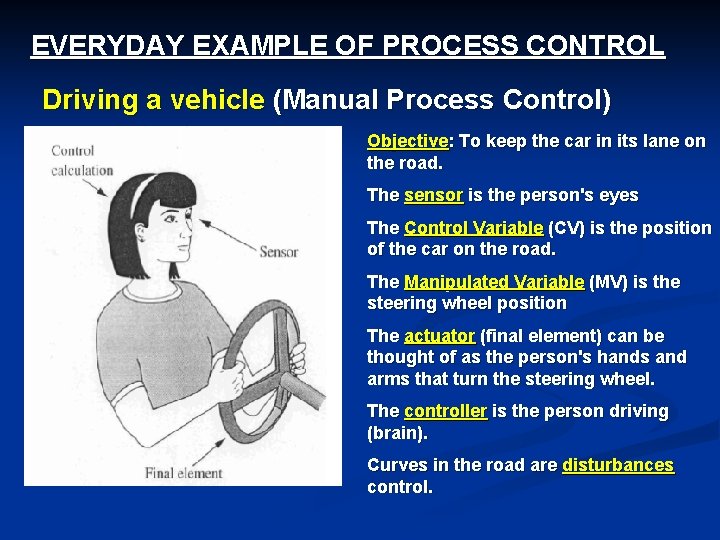 EVERYDAY EXAMPLE OF PROCESS CONTROL

Driving a vehicle (Manual Process Control)

Control calculation

Sensor

Final element

Objective: To keep the car in its lane on the road.

The sensor is the person's eyes

The Control Variable (CV) is the position of the car on the road.

The Manipulated Variable (MV) is the steering wheel position

The actuator (final element) can be thought of as the person's hands and arms that turn the steering wheel.

The controller is the person driving (brain).

Curves in the road are disturbances control.